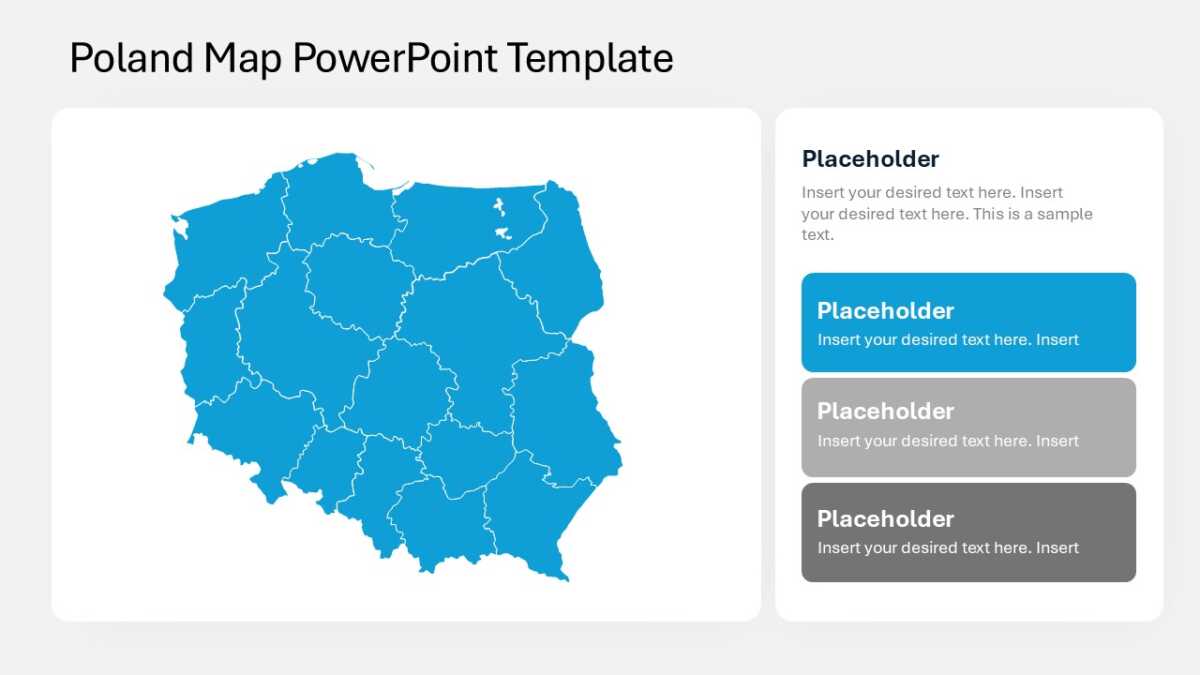 Poland Map PowerPoint Template

Placeholder

Insert your desired text here. Insert your desired text here. This is a sample text.

Placeholder

Insert your desired text here. Insert

Placeholder

Insert your desired text here. Insert

Placeholder

Insert your desired text here. Insert